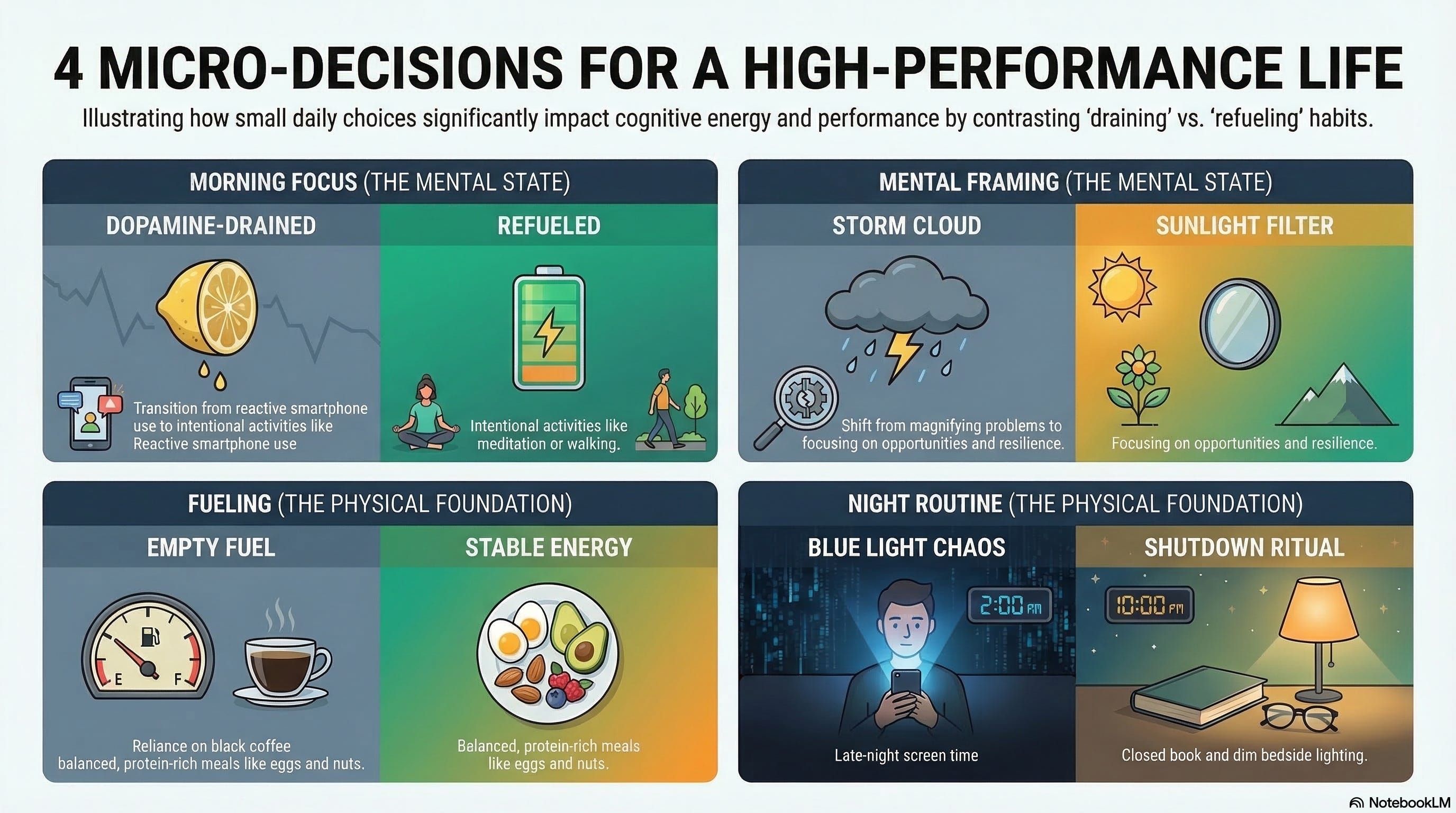 4 MICRO-DECISIONS FOR A HIGH-PERFORMANCE LIFE

Illustrating how small daily choices significantly impact cognitive energy and performance by contrasting 'draining' vs. 'refueling' habits.

MORNING FOCUS (THE MENTAL STATE)

DOPAMINE-DRAINED

Transition from reactive smartphone use to intentional activities like Reactive smartphone use

REFUELED

Intentional activities like meditation or walking.

MENTAL FRAMING (THE MENTAL STATE)

STORM CLOUD

Shift from magnifying problems to focusing on opportunities and resilience.

SUNLIGHT FILTER

Focusing on opportunities and resilience.

FUELING (THE PHYSICAL FOUNDATION)

EMPTY FUEL

E F

Reliance on black coffee balanced, protein-rich meals like eggs and nuts.

STABLE ENERGY

Balanced, protein-rich meals like eggs and nuts.

NIGHT ROUTINE (THE PHYSICAL FOUNDATION)

BLUE LIGHT CHAOS

2:00 PM

Late-night screen time

SHUTDOWN RITUAL

10:00 PM

Closed book and dim bedside lighting.

NotebookLM